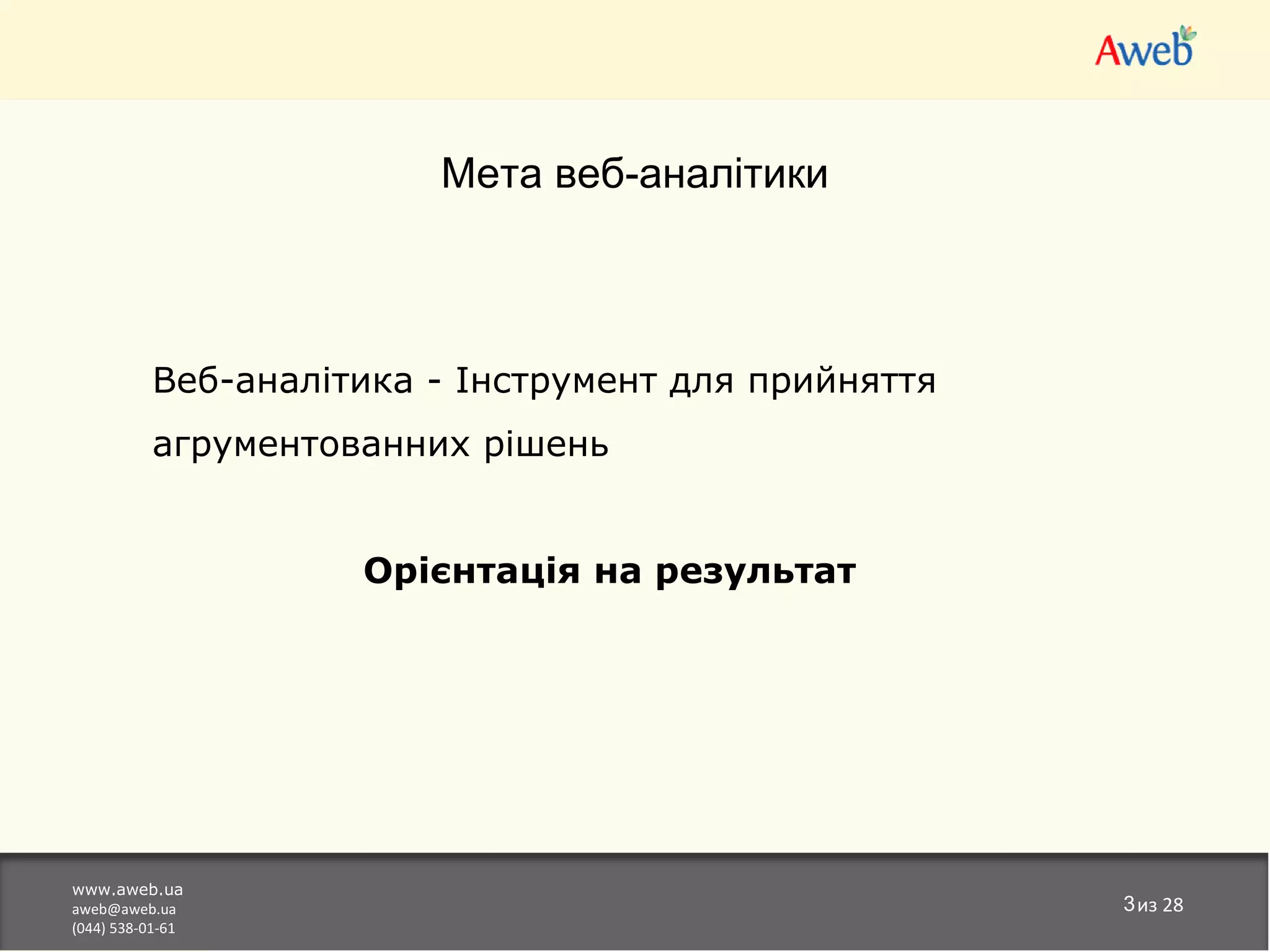 Aweb

Мета веб-аналітики

Веб-аналітика - Інструмент для прийняття агрументованних рішень

Орієнтація на результат

www.aweb.ua
aweb@aweb.ua
(044) 538-01-61

3 из 28